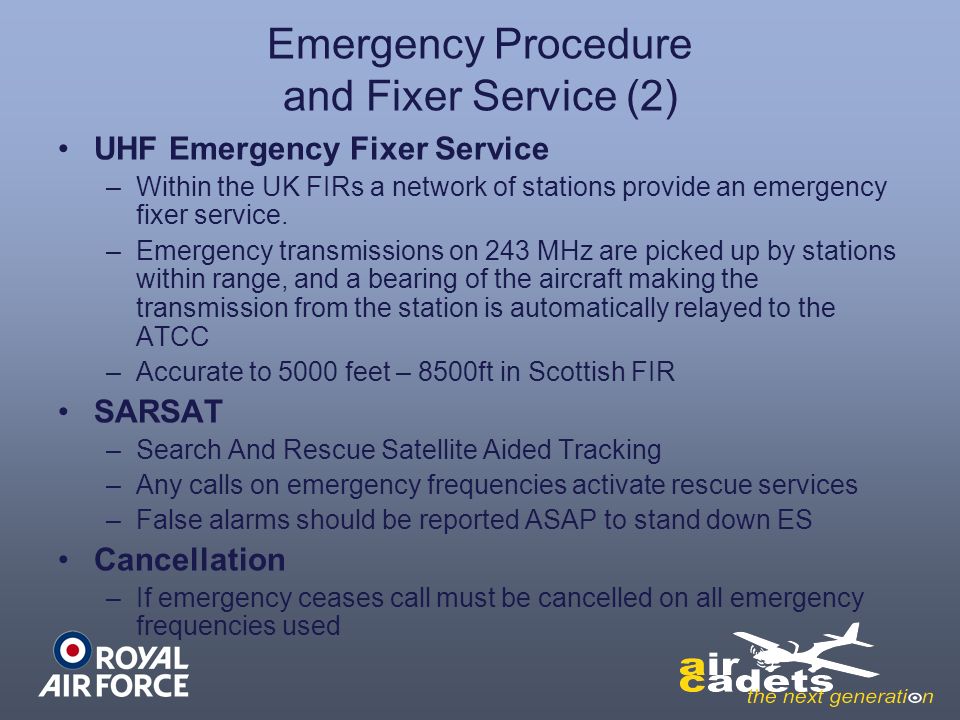 Emergency Procedure and Fixer Service (2)

• UHF Emergency Fixer Service
– Within the UK FIRs a network of stations provide an emergency fixer service.
– Emergency transmissions on 243 MHz are picked up by stations within range, and a bearing of the aircraft making the transmission from the station is automatically relayed to the ATCC
– Accurate to 5000 feet – 8500ft in Scottish FIR

• SARSAT
– Search And Rescue Satellite Aided Tracking
– Any calls on emergency frequencies activate rescue services
– False alarms should be reported ASAP to stand down ES

• Cancellation
– If emergency ceases call must be cancelled on all emergency frequencies used

ROYAL AIR FORCE

air cadets
the next generation